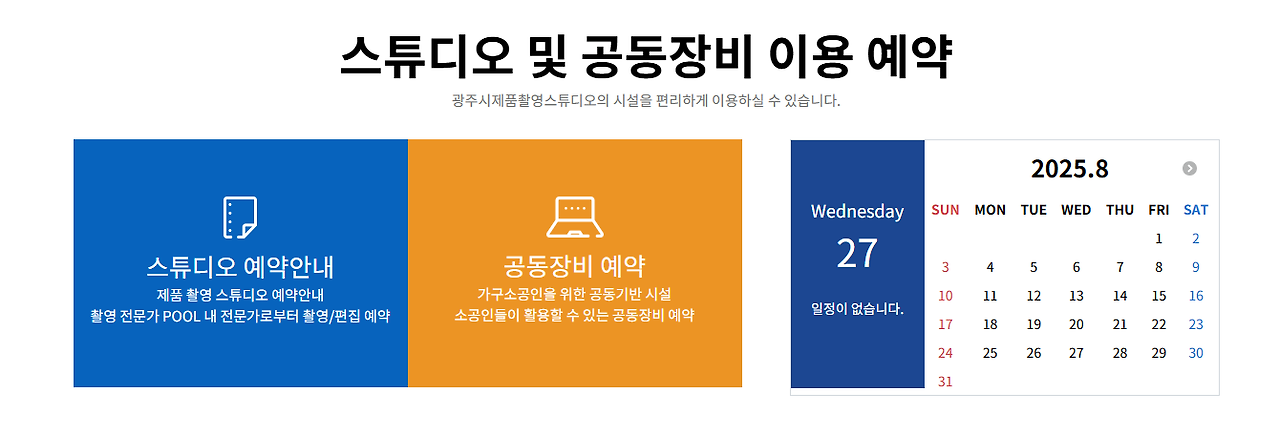 스튜디오 및 공동장비 이용 예약

광주시제품촬영스튜디오의 시설을 편리하게 이용하실 수 있습니다.

스튜디오 예약안내

제품 촬영 스튜디오 예약안내
촬영 전문가 POOL 내 전문가로부터 촬영/편집 예약

공동장비 예약

가구소공인을 위한 공동기반 시설
소공인들이 활용할 수 있는 공동장비 예약

Wednesday

27

일정이 없습니다.

2025.8

| SUN | MON | TUE | WED | THU | FRI | SAT |
|---|---|---|---|---|---|---|
| | | | | | 1 | 2 |
| 3 | 4 | 5 | 6 | 7 | 8 | 9 |
| 10 | 11 | 12 | 13 | 14 | 15 | 16 |
| 17 | 18 | 19 | 20 | 21 | 22 | 23 |
| 24 | 25 | 26 | 27 | 28 | 29 | 30 |
| 31 | | | | | | |